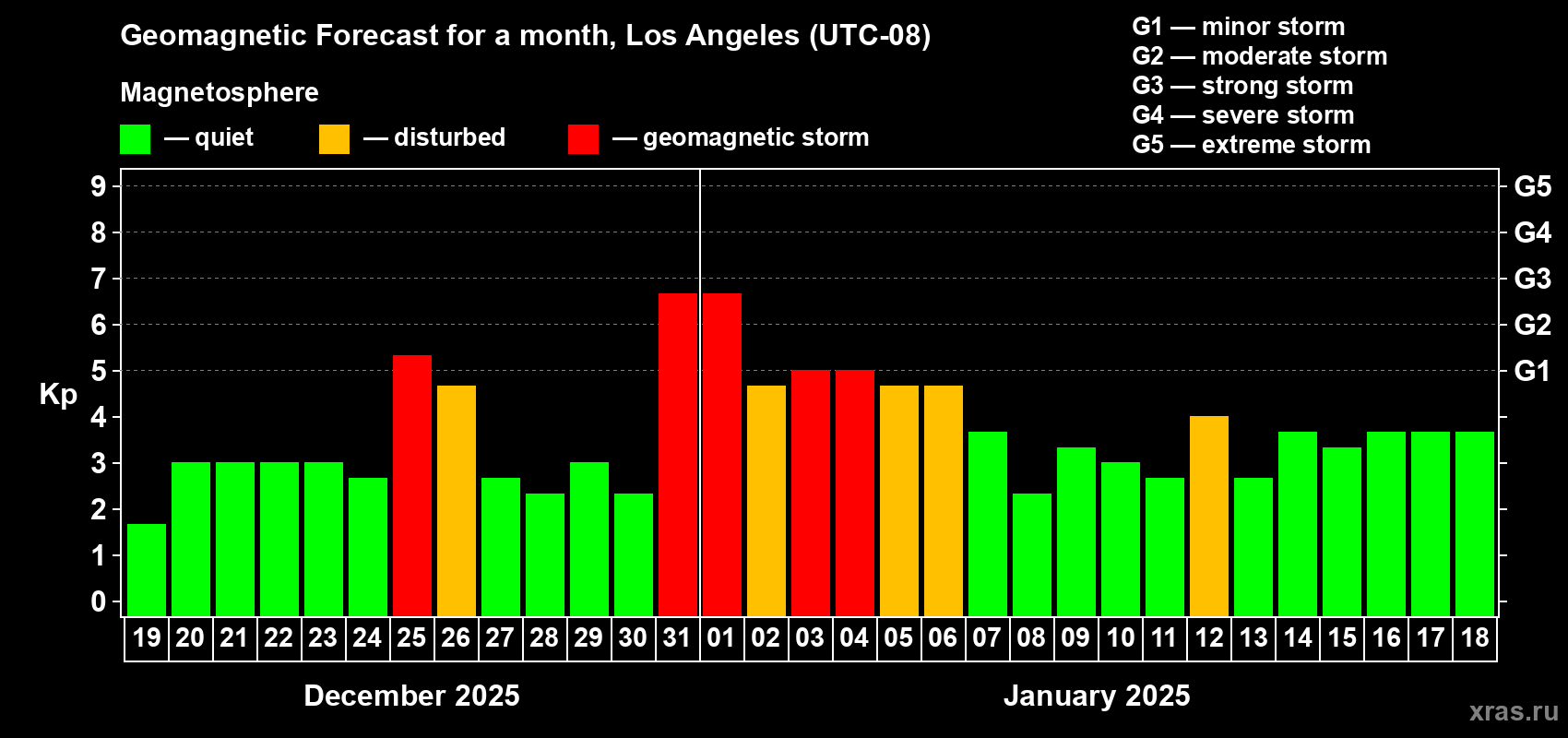 Geomagnetic Forecast for a month, Los Angeles (UTC-08)

Magnetosphere

— quiet — disturbed — geomagnetic storm

G1 — minor storm
G2 — moderate storm
G3 — strong storm
G4 — severe storm
G5 — extreme storm

Kp

9 8 7 6 5 4 3 2 1 0

G5 G4 G3 G2 G1

19 20 21 22 23 24 25 26 27 28 29 30 31 01 02 03 04 05 06 07 08 09 10 11 12 13 14 15 16 17 18

December 2025

January 2025

xras.ru